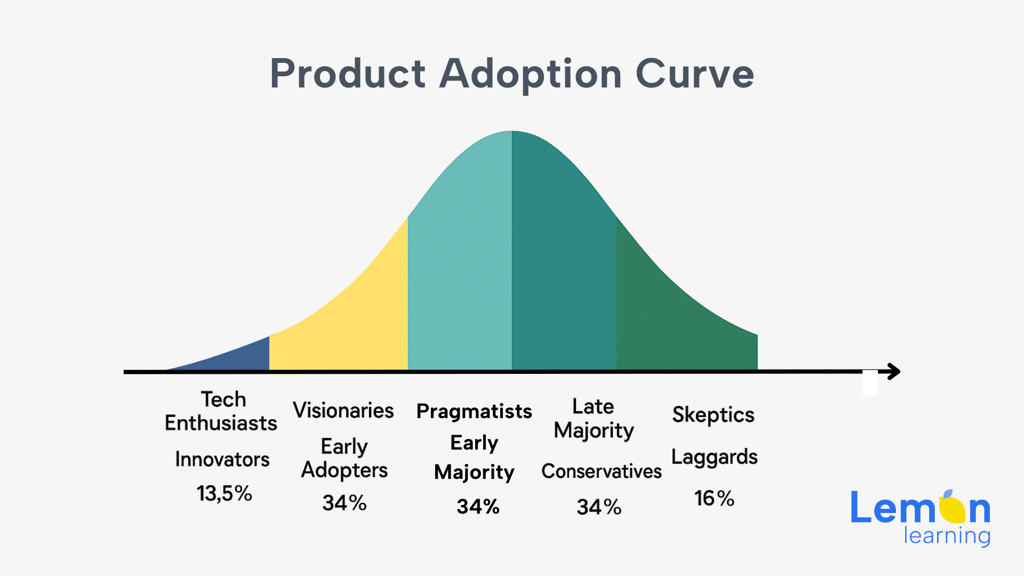 Product Adoption Curve

Tech Enthusiasts
Innovators
13,5%

Visionaries
Early Adopters
34%

Pragmatists
Early Majority
34%

Late Majority
Conservatives
34%

Skeptics
Laggards
16%

Lemon
learning